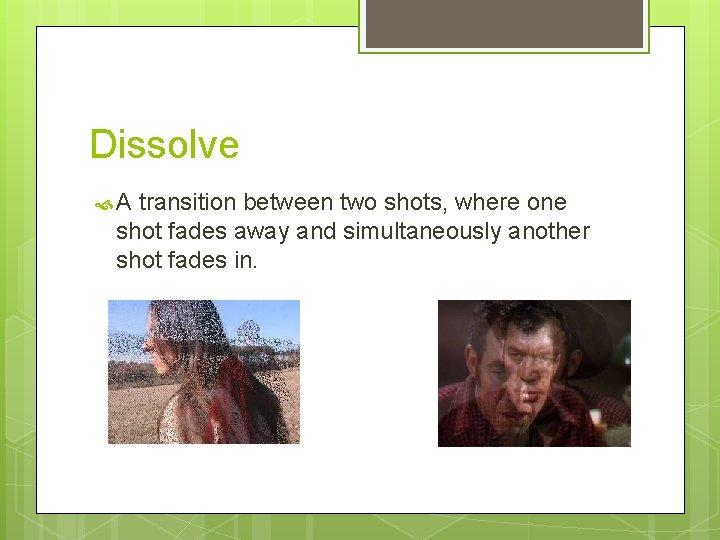 Dissolve

A transition between two shots, where one shot fades away and simultaneously another shot fades in.